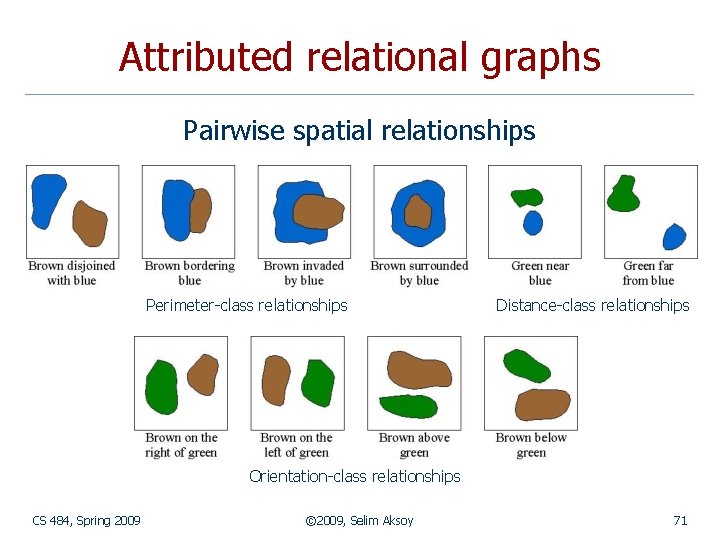 Attributed relational graphs

Pairwise spatial relationships

Brown disjoined with blue

Brown bordering blue

Brown invaded by blue

Brown surrounded by blue

Green near blue

Green far from blue

Perimeter-class relationships

Distance-class relationships

Brown on the right of green

Brown on the left of green

Brown above green

Brown below green

Orientation-class relationships

CS 484, Spring 2009

©2009, Selim Aksoy

71